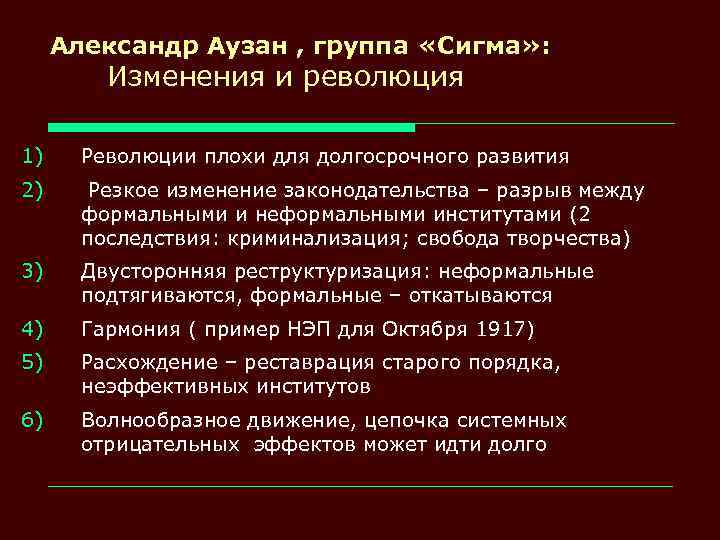 Александр Аузан , группа «Сигма»:
Изменения и революция

1) Революции плохи для долгосрочного развития

2) Резкое изменение законодательства – разрыв между формальными и неформальными институтами (2 последствия: криминализация; свобода творчества)

3) Двусторонняя реструктуризация: неформальные подтягиваются, формальные – откатываются

4) Гармония ( пример НЭП для Октября 1917)

5) Расхождение – реставрация старого порядка, неэффективных институтов

6) Волнообразное движение, цепочка системных отрицательных эффектов может идти долго